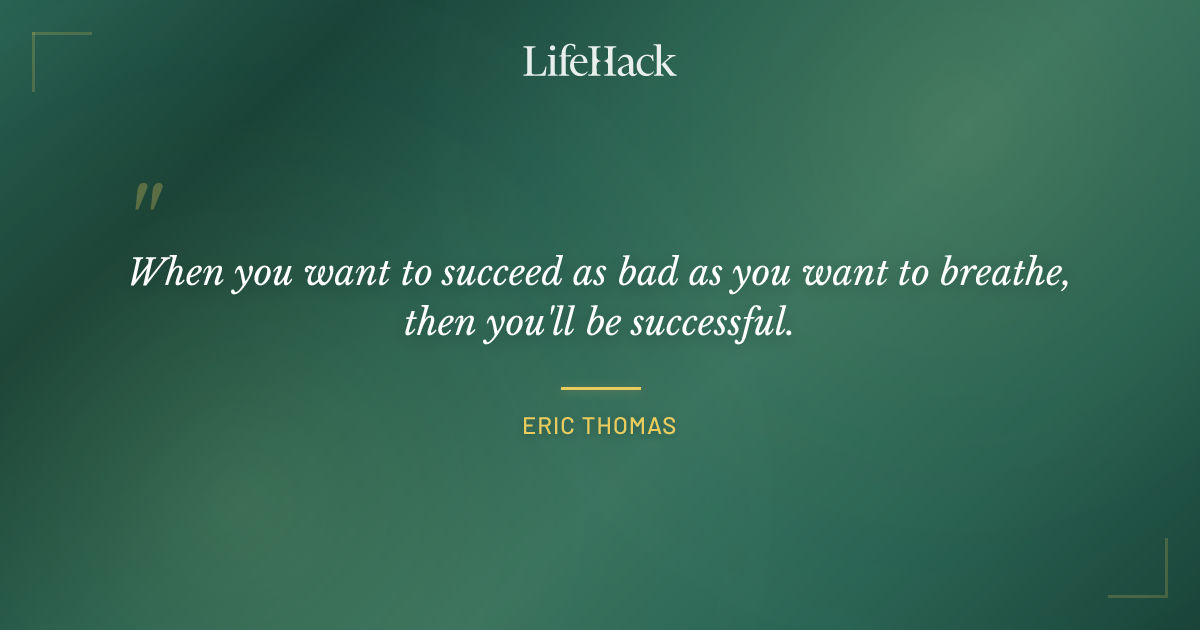 LifeHack

"

When you want to succeed as bad as you want to breathe, then you'll be successful.

ERIC THOMAS